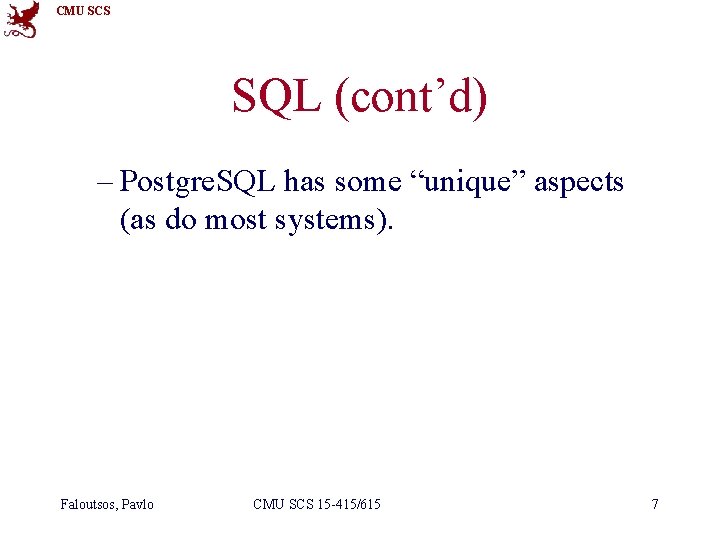 CMU SCS

SQL (cont’d)

– PostgreSQL has some “unique” aspects (as do most systems).

Faloutsos, Pavlo CMU SCS 15-415/615 7